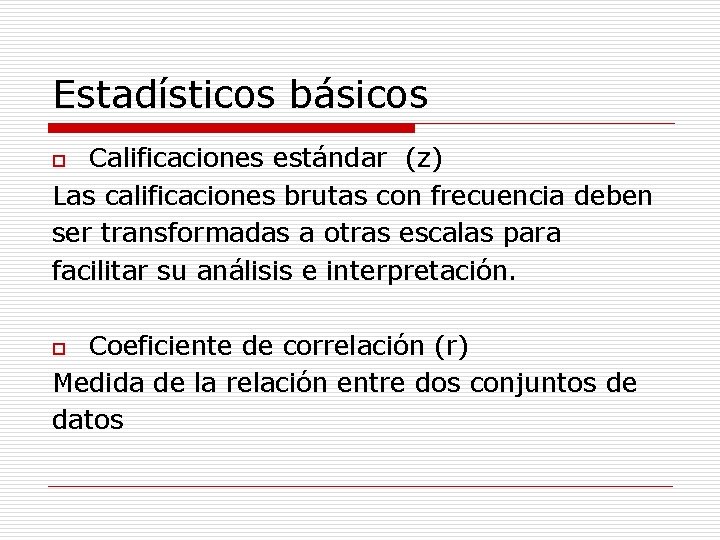 Estadísticos básicos

Calificaciones estándar (z)

Las calificaciones brutas con frecuencia deben ser transformadas a otras escalas para facilitar su análisis e interpretación.

Coeficiente de correlación (r)

Medida de la relación entre dos conjuntos de datos